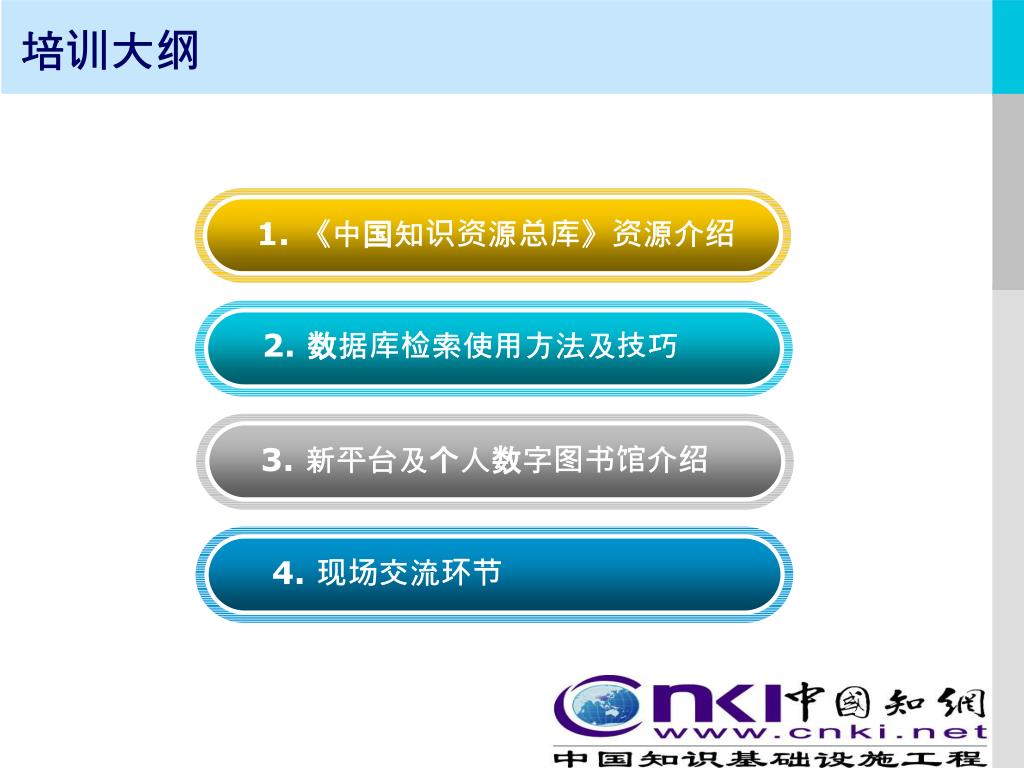 培训大纲

1. 《中国知识资源总库》资源介绍

2. 数据库检索使用方法及技巧

3. 新平台及个人数字图书馆介绍

4. 现场交流环节

CNKI中国知网
www.cnki.net
中国知识基础设施工程